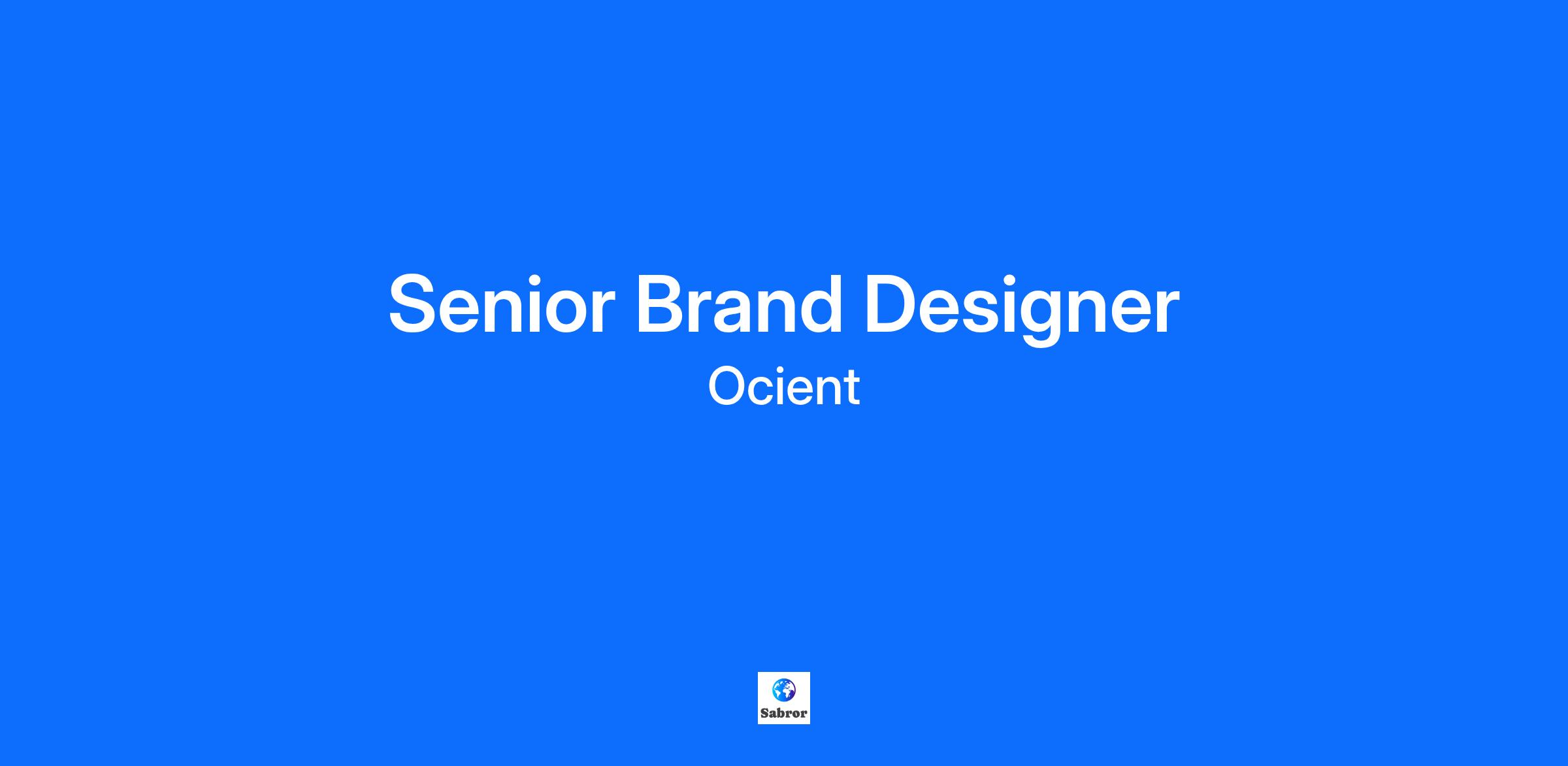 Senior Brand Designer

Ocient

Sabror